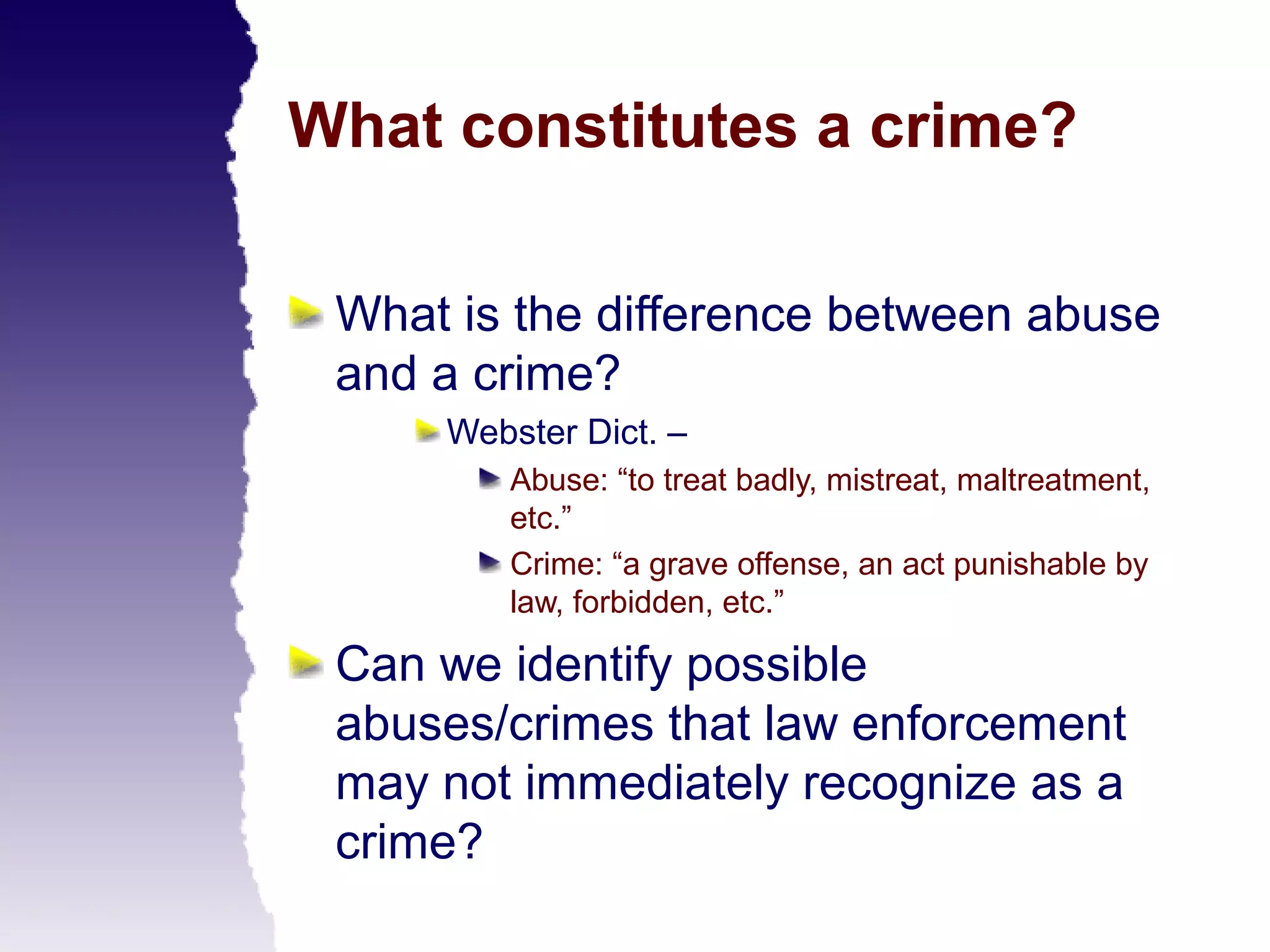 What constitutes a crime?

What is the difference between abuse and a crime?

Webster Dict. –

Abuse: “to treat badly, mistreat, maltreatment, etc.”

Crime: “a grave offense, an act punishable by law, forbidden, etc.”

Can we identify possible abuses/crimes that law enforcement may not immediately recognize as a crime?